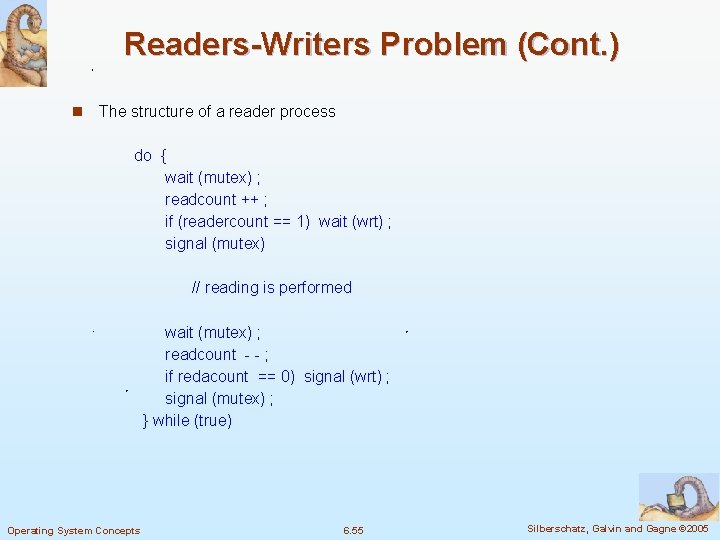 Readers-Writers Problem (Cont.)

The structure of a reader process

do {
wait (mutex) ;
readcount ++ ;
if (readercount == 1) wait (wrt) ;
signal (mutex)

// reading is performed

wait (mutex) ;
readcount - - ;
if redacount == 0) signal (wrt) ;
signal (mutex) ;
} while (true)

Operating System Concepts

6.55

Silberschatz, Galvin and Gagne ©2005